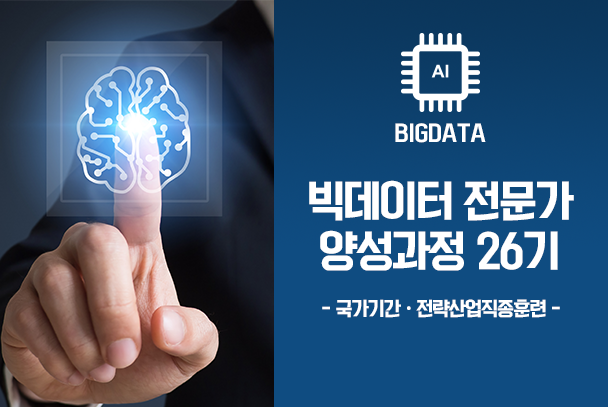 AI

BIGDATA

빅데이터 전문가 양성과정 26기

- 국가기간 · 전략산업직종훈련 -